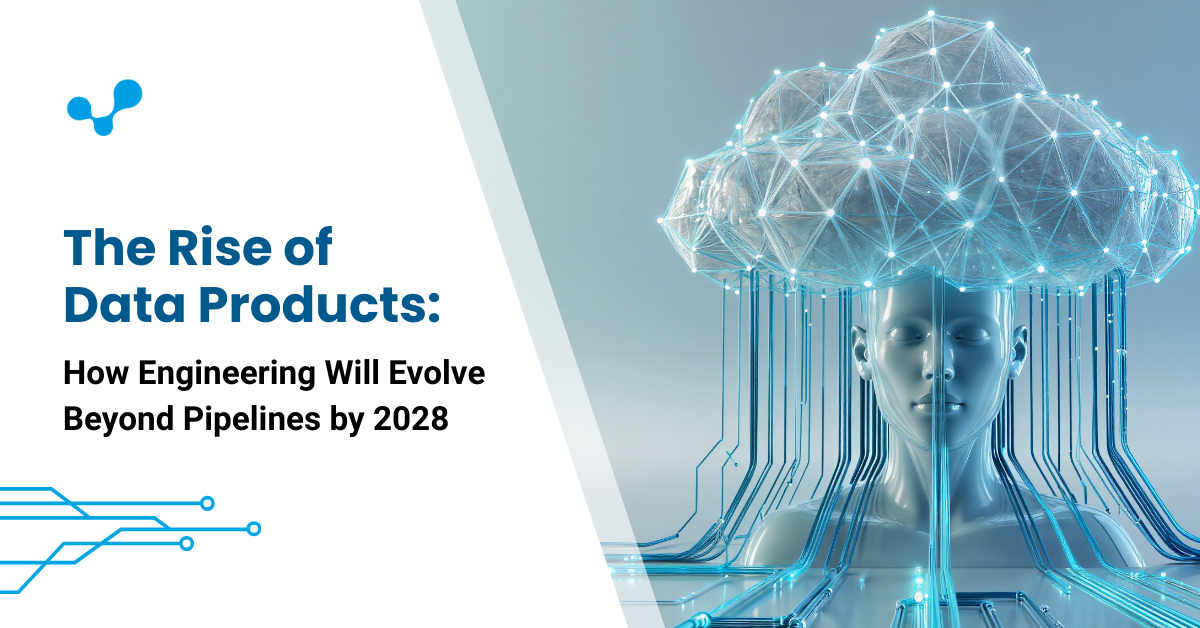 The Rise of Data Products:

How Engineering Will Evolve Beyond Pipelines by 2028